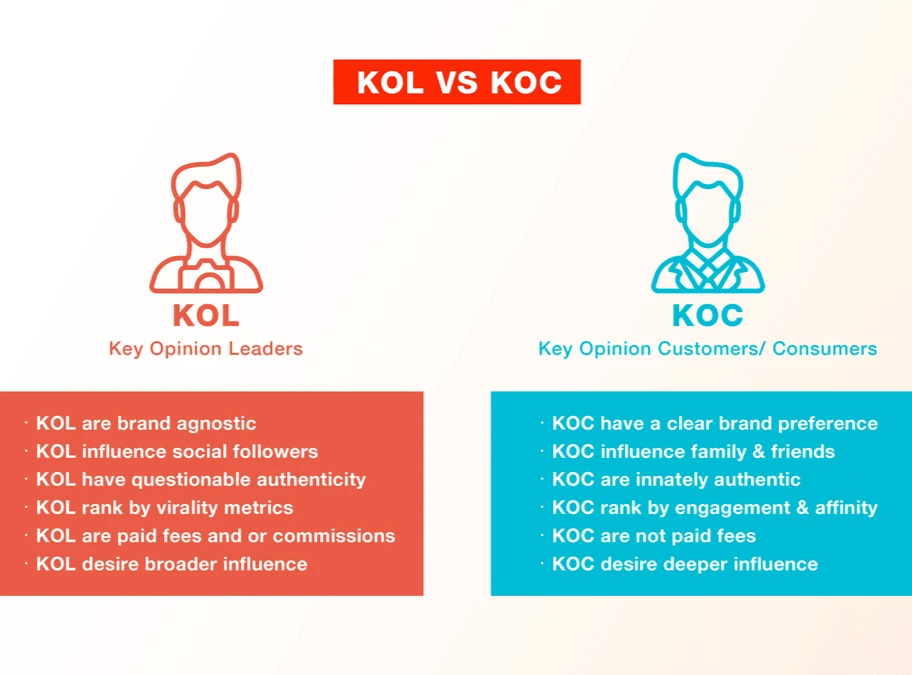 KOL VS KOC

KOL
Key Opinion Leaders

· KOL are brand agnostic
· KOL influence social followers
· KOL have questionable authenticity
· KOL rank by virality metrics
· KOL are paid fees and or commissions
· KOL desire broader influence

KOC
Key Opinion Customers/ Consumers

· KOC have a clear brand preference
· KOC influence family & friends
· KOC are innately authentic
· KOC rank by engagement & affinity
· KOC are not paid fees
· KOC desire deeper influence